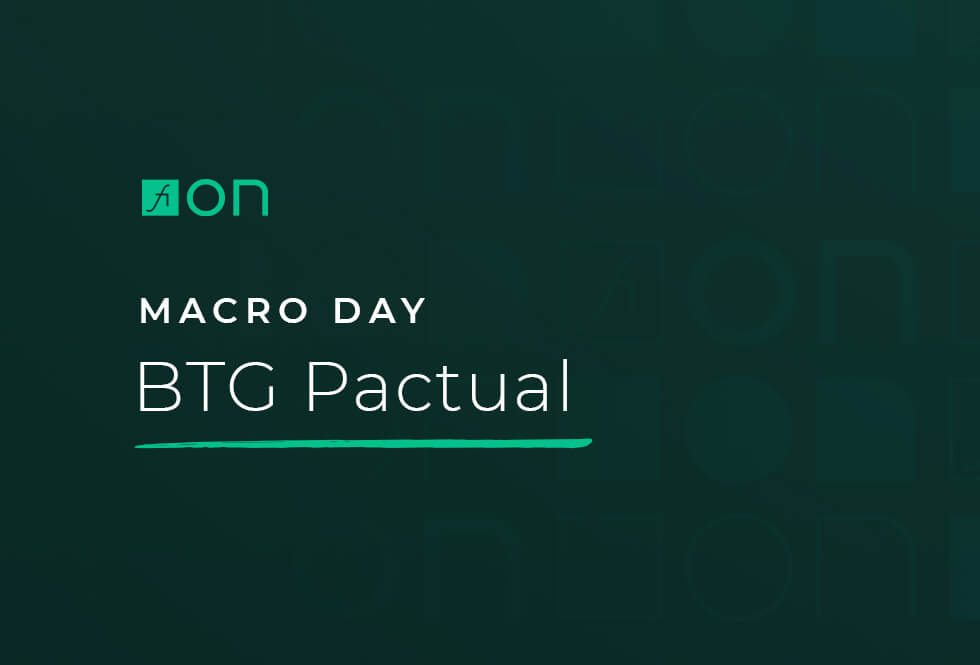 fi ON

MACRO DAY

BTG Pactual